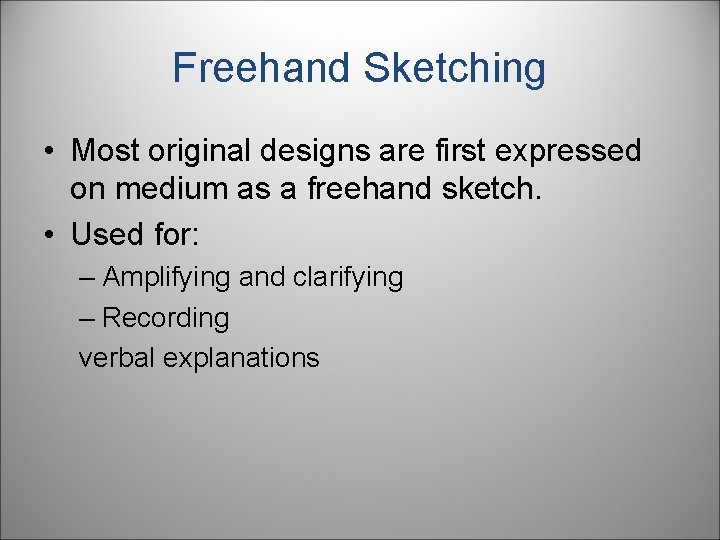 Freehand Sketching

• Most original designs are first expressed on medium as a freehand sketch.
• Used for:
– Amplifying and clarifying
– Recording
verbal explanations